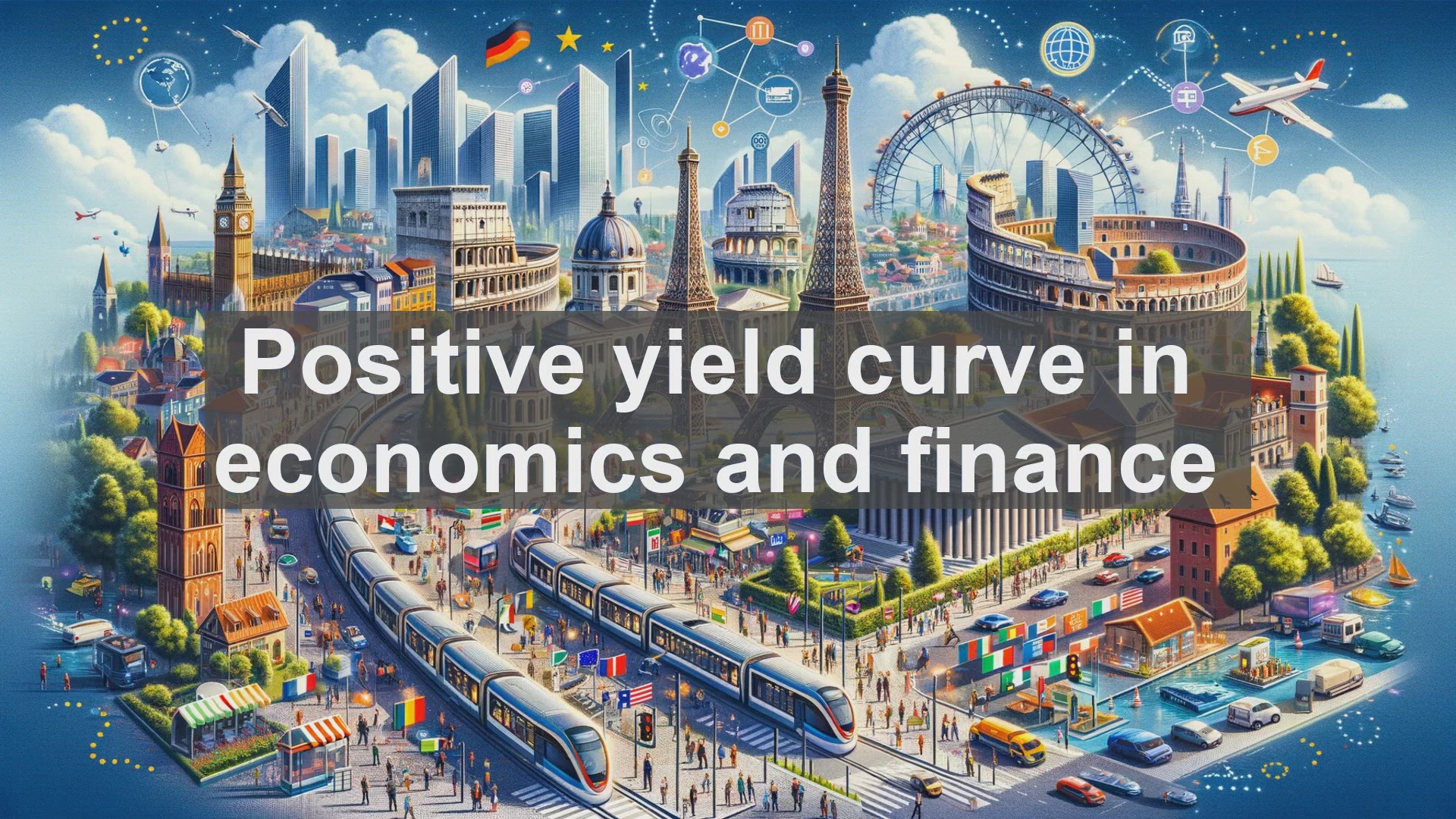 Positive yield curve in economics and finance